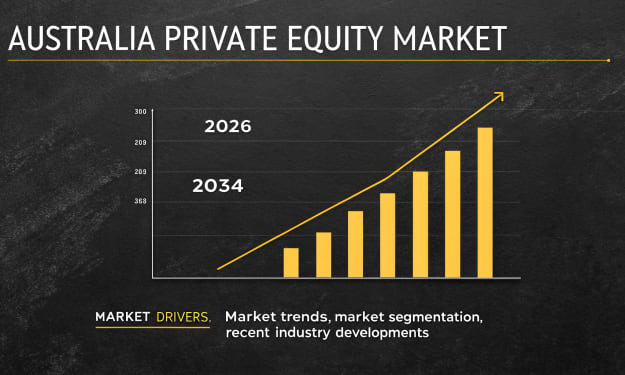 AUSTRALIA PRIVATE EQUITY MARKET

300
209
209
368

2026
2034

MARKET DRIVERS. Market trends, market segmentation, recent industry developments